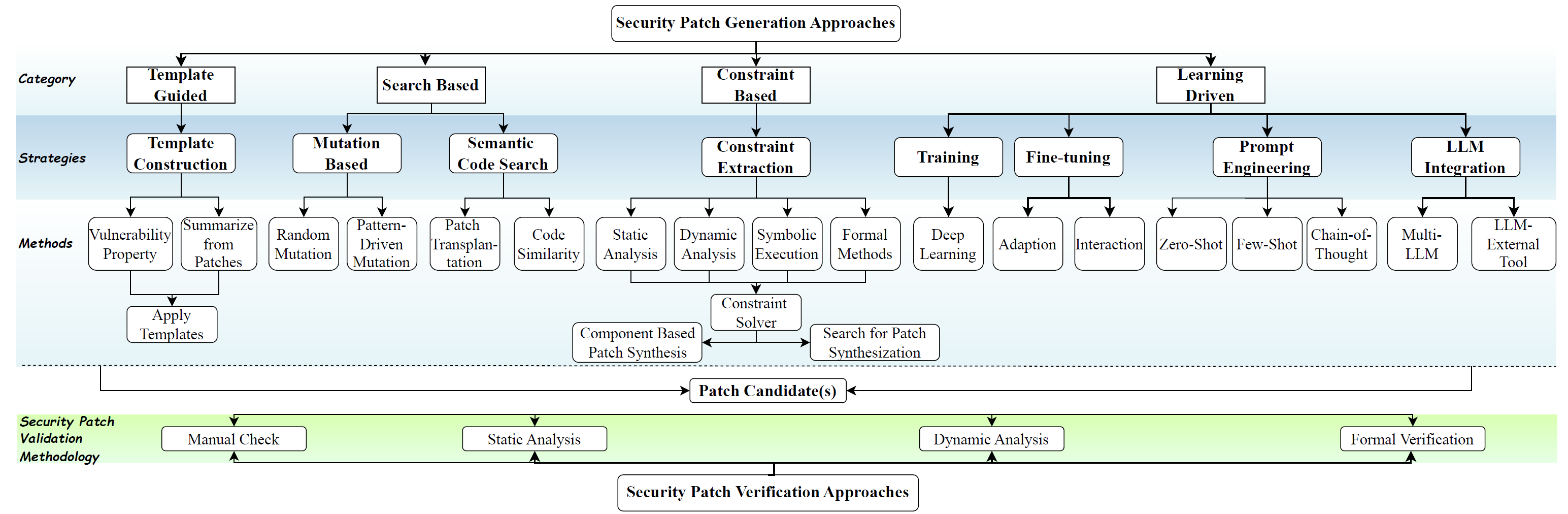 Security Patch Generation Approaches

Category

Template Guided

Search Based

Constraint Based

Learning Driven

Strategies

Template Construction

Mutation Based

Semantic Code Search

Constraint Extraction

Training

Fine-tuning

Prompt Engineering

LLM Integration

Methods

Vulnerability Property

Summarize from Patches

Random Mutation

Pattern-Driven Mutation

Patch Transplantation

Code Similarity

Static Analysis

Dynamic Analysis

Symbolic Execution

Formal Methods

Deep Learning

Adaption

Interaction

Zero-Shot

Few-Shot

Chain-of-Thought

Multi-LLM

LLM-External Tool

Apply Templates

Constraint Solver

Component Based Patch Synthesis

Search for Patch Synthesization

Patch Candidate(s)

Security Patch Validation Methodology

Manual Check

Static Analysis

Dynamic Analysis

Formal Verification

Security Patch Verification Approaches